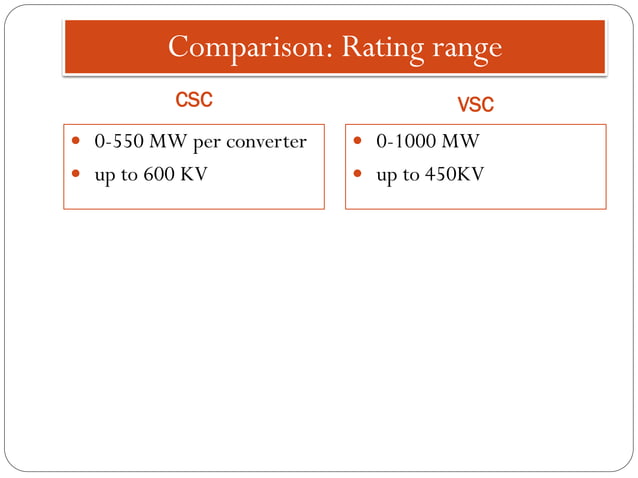 Comparison: Rating range

CSC

- 0-550 MW per converter
- up to 600 KV

VSC

- 0-1000 MW
- up to 450KV